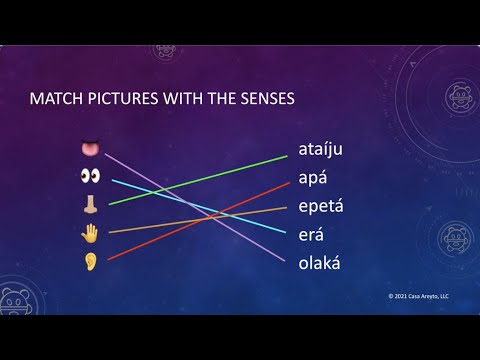 MATCH PICTURES WITH THE SENSES

ataíju
apá
epetá
erá
olaká

© 2021 Casa Areyto, LLC